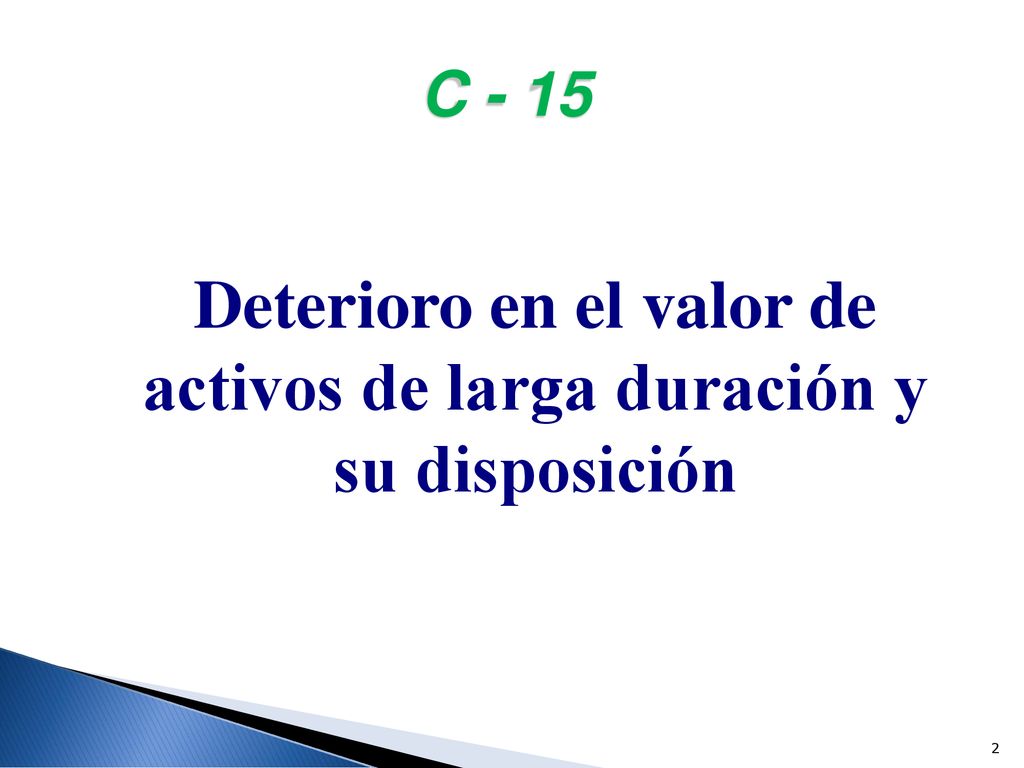 C - 15

Deterioro en el valor de activos de larga duración y su disposición

2